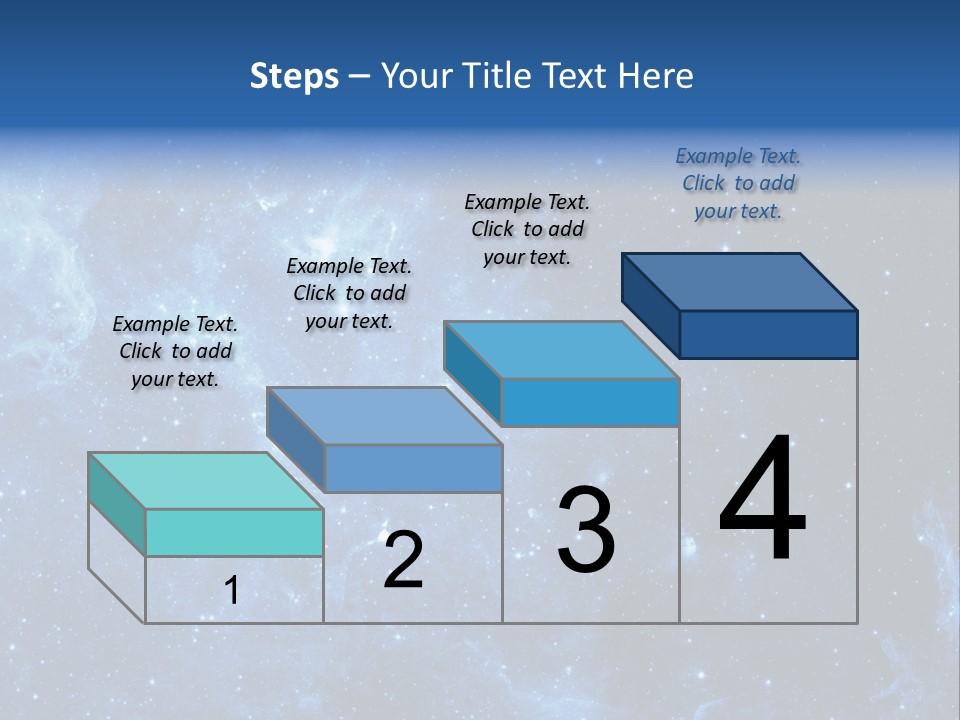 Steps – Your Title Text Here

Example Text. Click to add your text.

Example Text. Click to add your text.

Example Text. Click to add your text.

Example Text. Click to add your text.

1

2

3

4